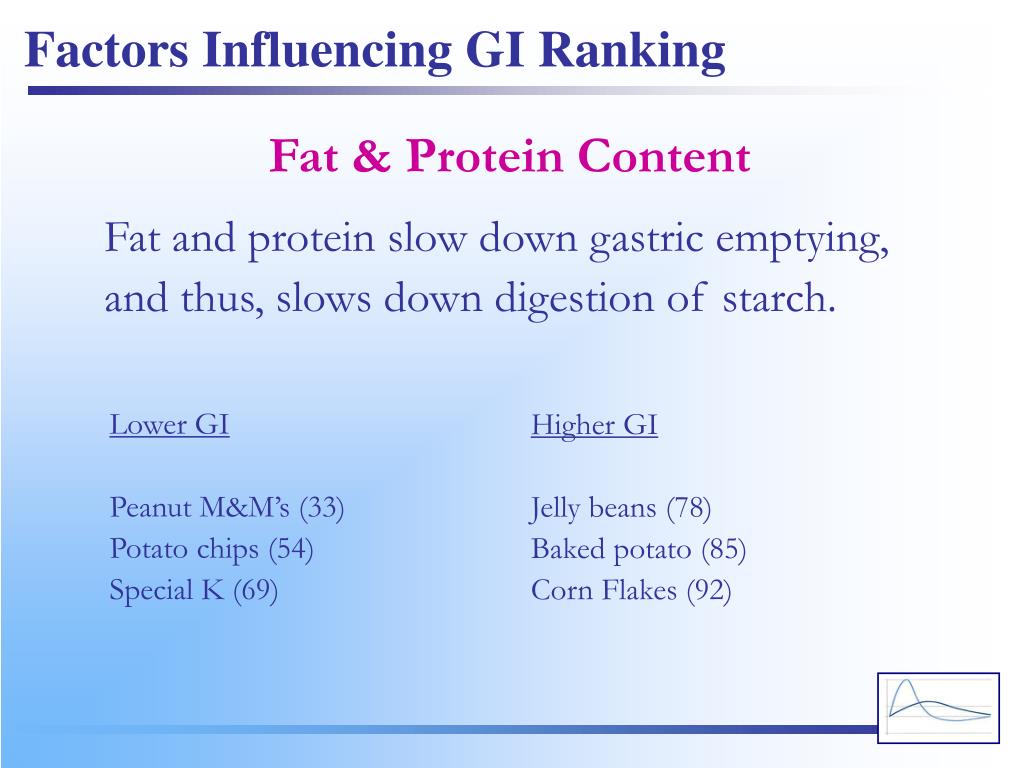 Factors Influencing GI Ranking

Fat & Protein Content

Fat and protein slow down gastric emptying, and thus, slows down digestion of starch.

Lower GI

Peanut M&M's (33)
Potato chips (54)
Special K (69)

Higher GI

Jelly beans (78)
Baked potato (85)
Corn Flakes (92)